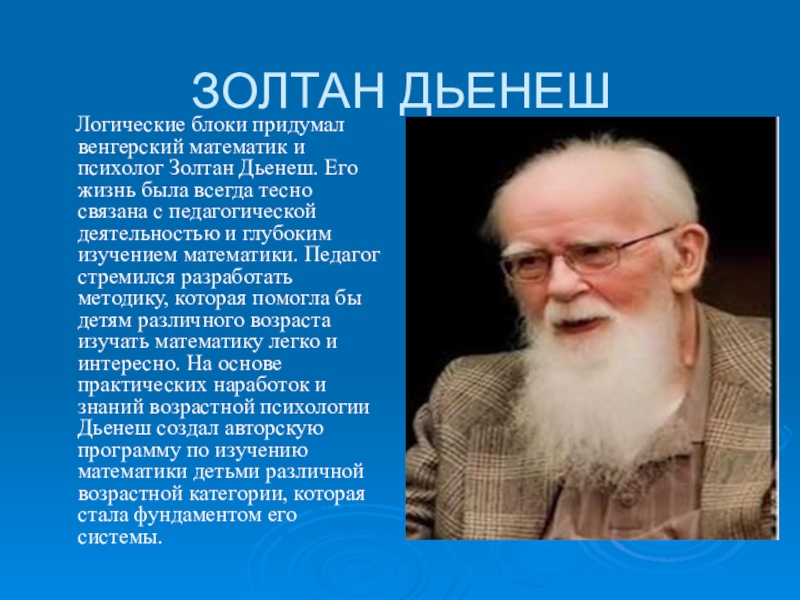 ЗОЛТАН ДЬЕНЕШ

Логические блоки придумал венгерский математик и психолог Золтан Дьенеш. Его жизнь была всегда тесно связана с педагогической деятельностью и глубоким изучением математики. Педагог стремился разработать методику, которая помогла бы детям различного возраста изучать математику легко и интересно. На основе практических наработок и знаний возрастной психологии Дьенеш создал авторскую программу по изучению математики детьми различной возрастной категории, которая стала фундаментом его системы.